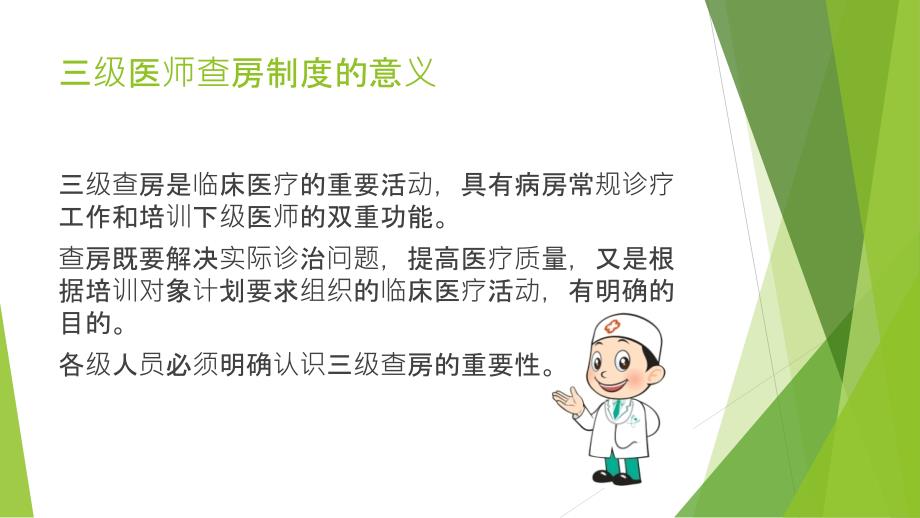 三级医师查房制度的意义

三级查房是临床医疗的重要活动，具有病房常规诊疗工作和培训下级医师的双重功能。

查房既要解决实际诊治问题，提高医疗质量，又是根据培训对象计划要求组织的临床医疗活动，有明确的目的。

各级人员必须明确认识三级查房的重要性。